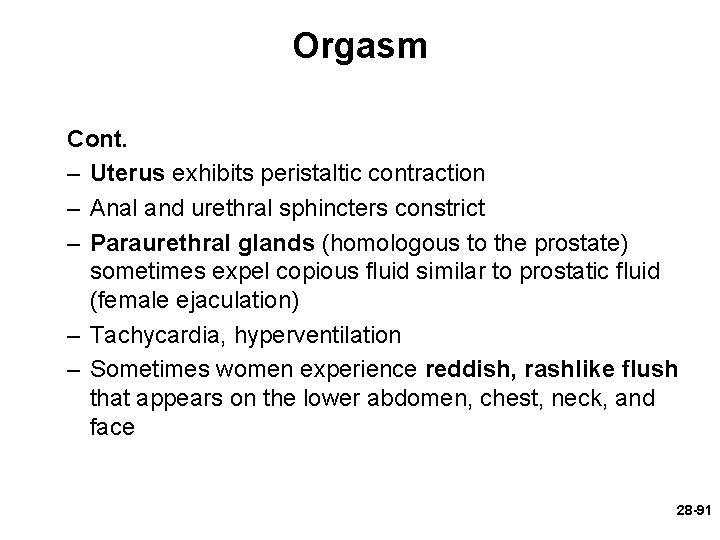 Orgasm

Cont.

– Uterus exhibits peristaltic contraction

– Anal and urethral sphincters constrict

– Paraurethral glands (homologous to the prostate) sometimes expel copious fluid similar to prostatic fluid (female ejaculation)

– Tachycardia, hyperventilation

– Sometimes women experience reddish, rashlike flush that appears on the lower abdomen, chest, neck, and face

28-91